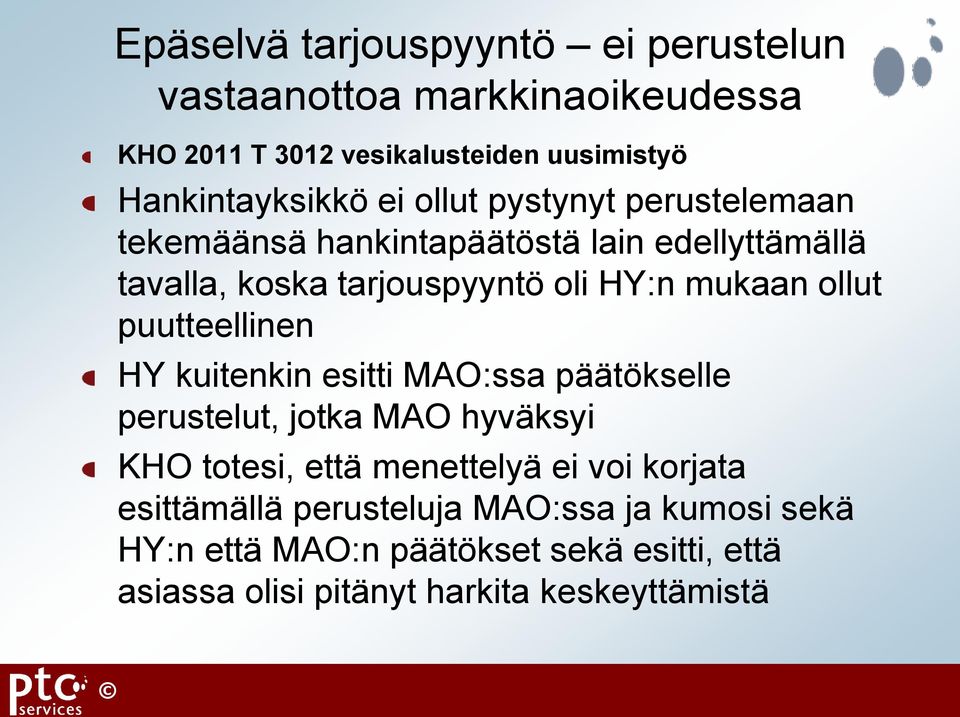 Epäselvä tarjouspyyntö – ei perustelun vastaanottoa markkinaoikeudessa

KHO 2011 T 3012 vesikalusteiden uusimistyö

Hankintayksikkö ei ollut pystynyt perustelemaan tekemäänsä hankintapäätöstä lain edellyttämällä tavalla, koska tarjouspyyntö oli HY:n mukaan ollut puutteellinen

HY kuitenkin esitti MAO:ssa päätökselle perustelut, jotka MAO hyväksyi

KHO totesi, että menettelyä ei voi korjata esittämällä perusteluja MAO:ssa ja kumosi sekä HY:n että MAO:n päätökset sekä esitti, että asiassa olisi pitänyt harkita keskeyttämistä

ptc services ©